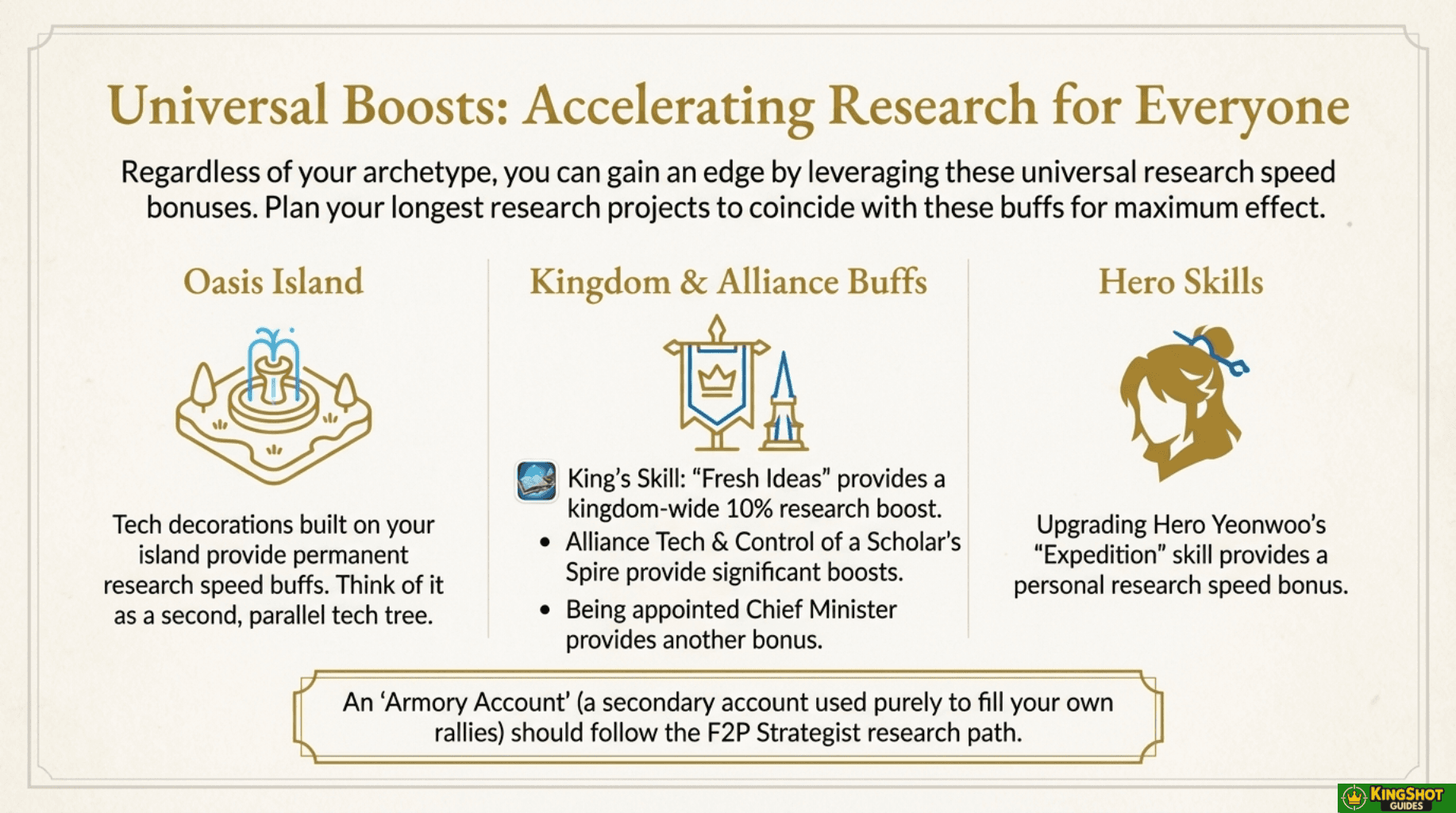 Universal Boosts: Accelerating Research for Everyone

Regardless of your archetype, you can gain an edge by leveraging these universal research speed bonuses. Plan your longest research projects to coincide with these buffs for maximum effect.

Oasis Island

Tech decorations built on your island provide permanent research speed buffs. Think of it as a second, parallel tech tree.

Kingdom & Alliance Buffs

King's Skill: "Fresh Ideas" provides a kingdom-wide 10% research boost.

• Alliance Tech & Control of a Scholar's Spire provide significant boosts.

• Being appointed Chief Minister provides another bonus.

Hero Skills

Upgrading Hero Yeonwoo's "Expedition" skill provides a personal research speed bonus.

An 'Armory Account' (a secondary account used purely to fill your own rallies) should follow the F2P Strategist research path.

KINGSHOT GUIDES